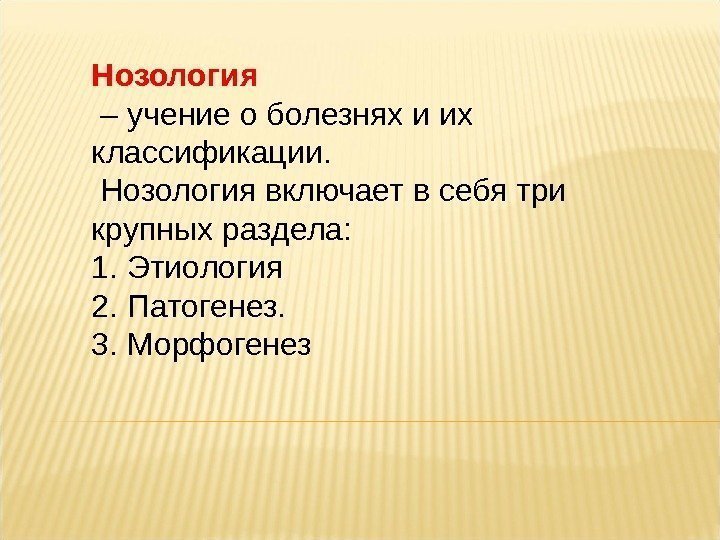 Нозология

– учение о болезнях и их классификации.

Нозология включает в себя три крупных раздела:
1. Этиология
2. Патогенез.
3. Морфогенез